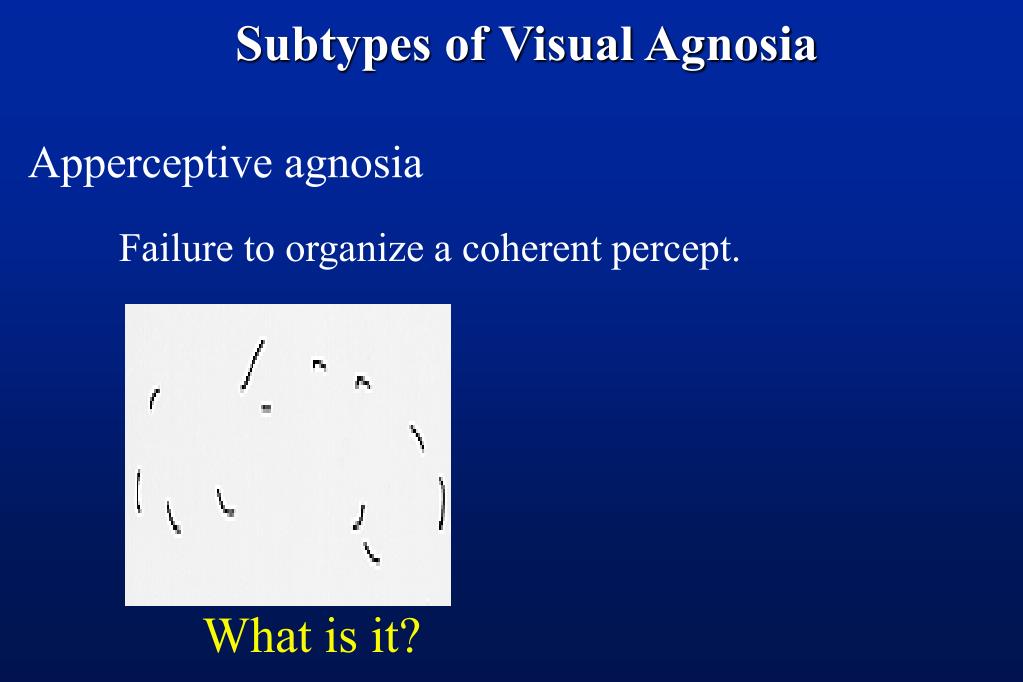 Subtypes of Visual Agnosia

Apperceptive agnosia

Failure to organize a coherent percept.

What is it?